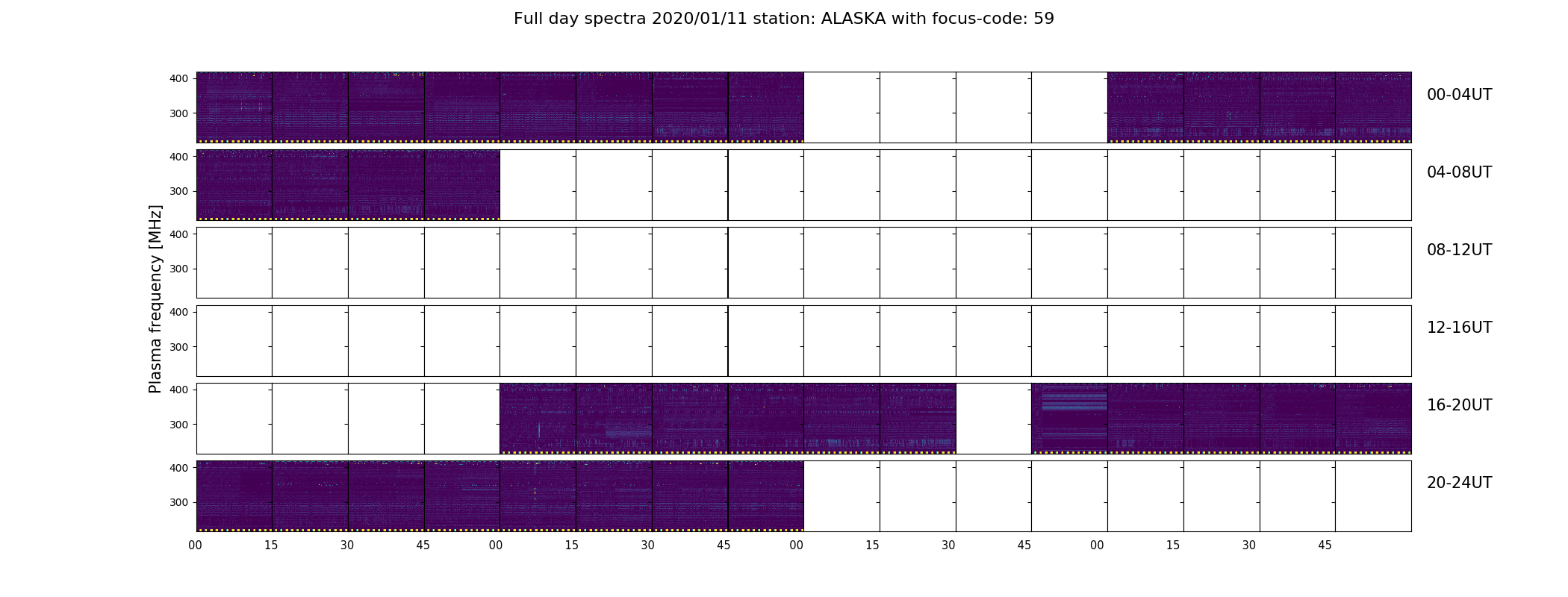 Full day spectra 2020/01/11 station: ALASKA with focus-code: 59

Plasma frequency [MHz]

400
300
00-04UT

400
300
04-08UT

400
300
08-12UT

400
300
12-16UT

400
300
16-20UT

400
300
20-24UT

00 15 30 45 00 15 30 45 00 15 30 45 00 15 30 45